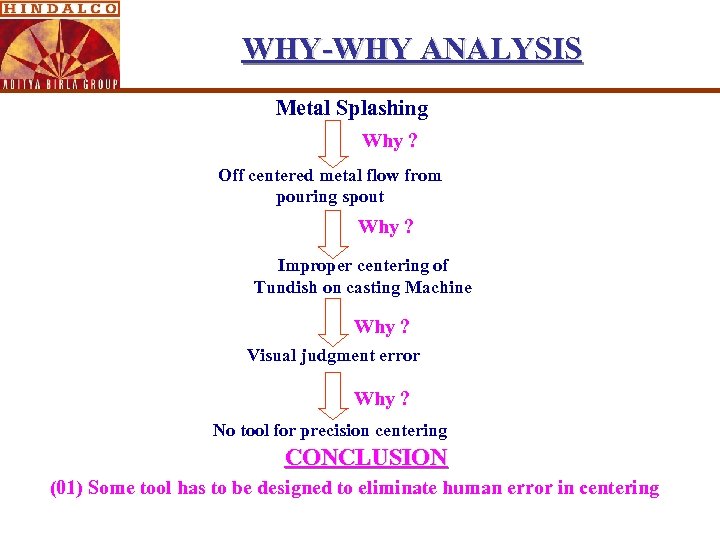 HINDALCO
ADITYA BIRLA GROUP

WHY-WHY ANALYSIS

Metal Splashing

Why ?

Off centered metal flow from pouring spout

Why ?

Improper centering of Tundish on casting Machine

Why ?

Visual judgment error

Why ?

No tool for precision centering

CONCLUSION

(01) Some tool has to be designed to eliminate human error in centering